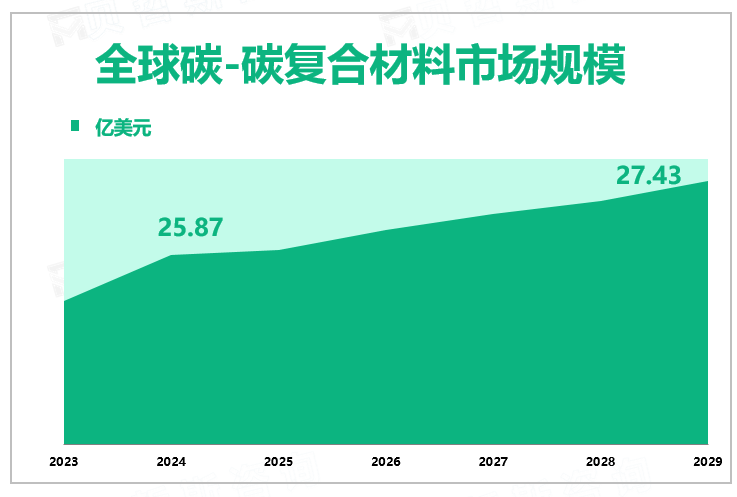 全球碳-碳复合材料市场规模

亿美元

25.87

27.43

2023
2024
2025
2026
2027
2028
2029